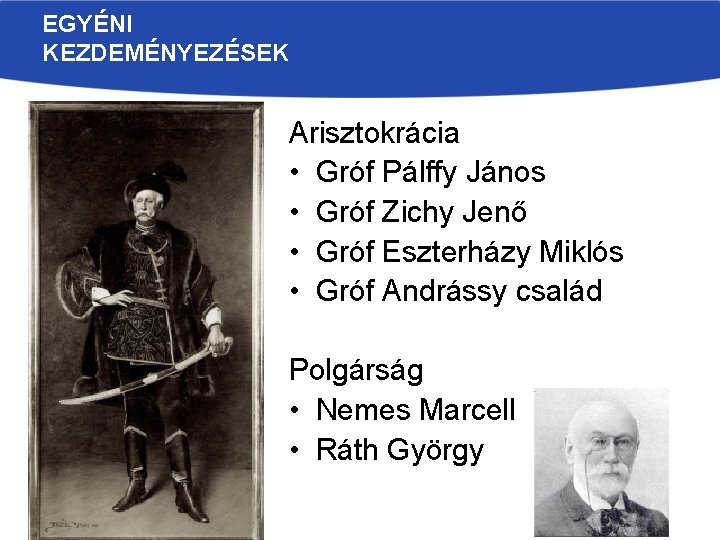 EGYÉNI KEZDEMÉNYEZÉSEK

Arisztokrácia
• Gróf Pálffy János
• Gróf Zichy Jenő
• Gróf Eszterházy Miklós
• Gróf Andrássy család

Polgárság
• Nemes Marcell
• Ráth György